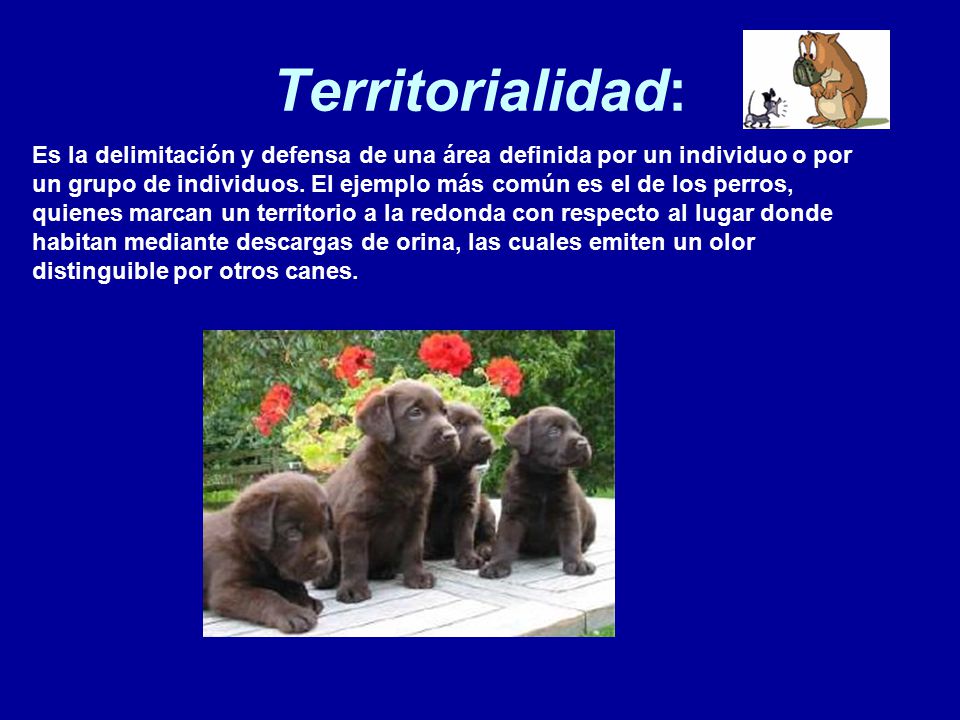 Territorialidad:

Es la delimitación y defensa de una área definida por un individuo o por un grupo de individuos. El ejemplo más común es el de los perros, quienes marcan un territorio a la redonda con respecto al lugar donde habitan mediante descargas de orina, las cuales emiten un olor distinguible por otros canes.